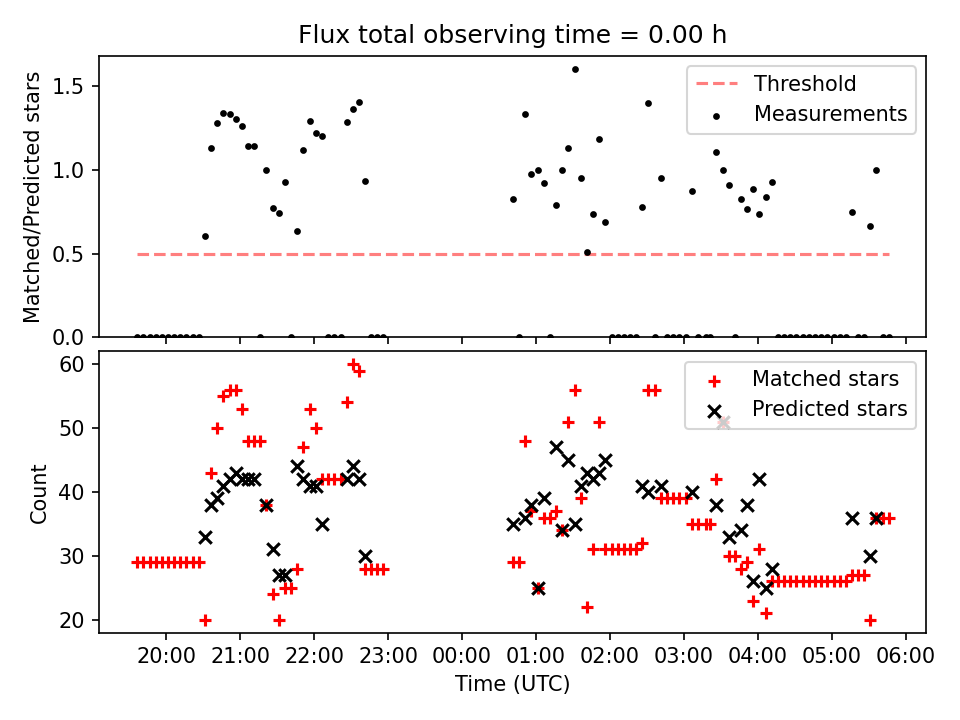 Flux total observing time = 0.00 h

Matched/Predicted stars

1.5
1.0
0.5
0.0

Threshold
Measurements

Count

60
50
40
30
20

Matched stars
Predicted stars

20:00 21:00 22:00 23:00 00:00 01:00 02:00 03:00 04:00 05:00 06:00

Time (UTC)